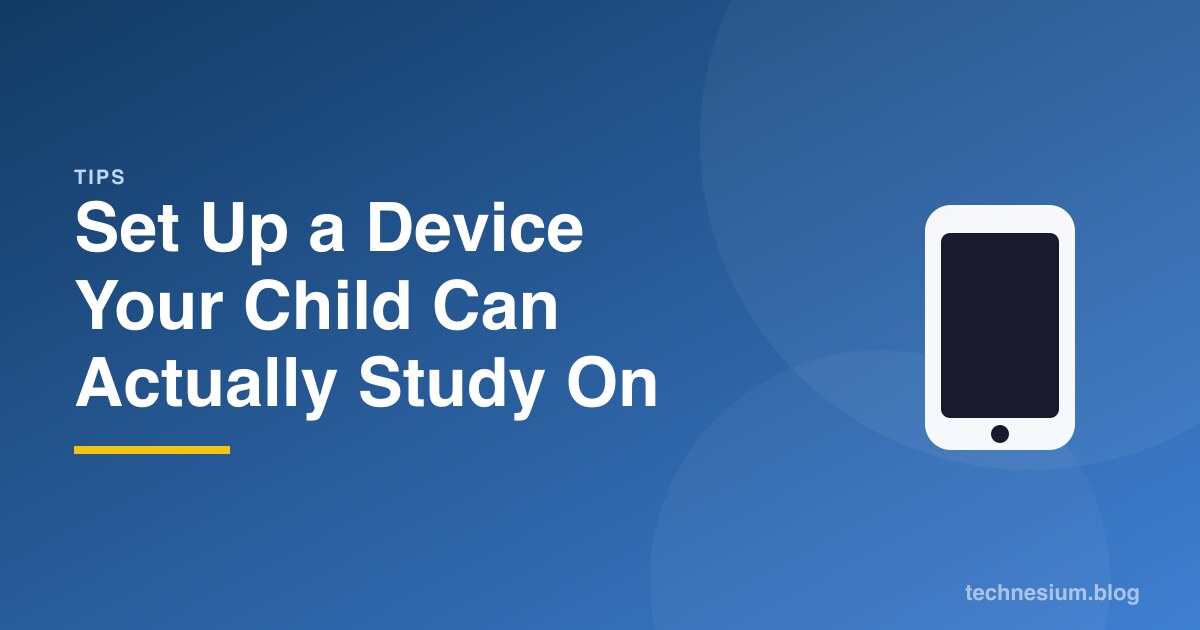 TIPS

Set Up a Device Your Child Can Actually Study On

technesium.blog